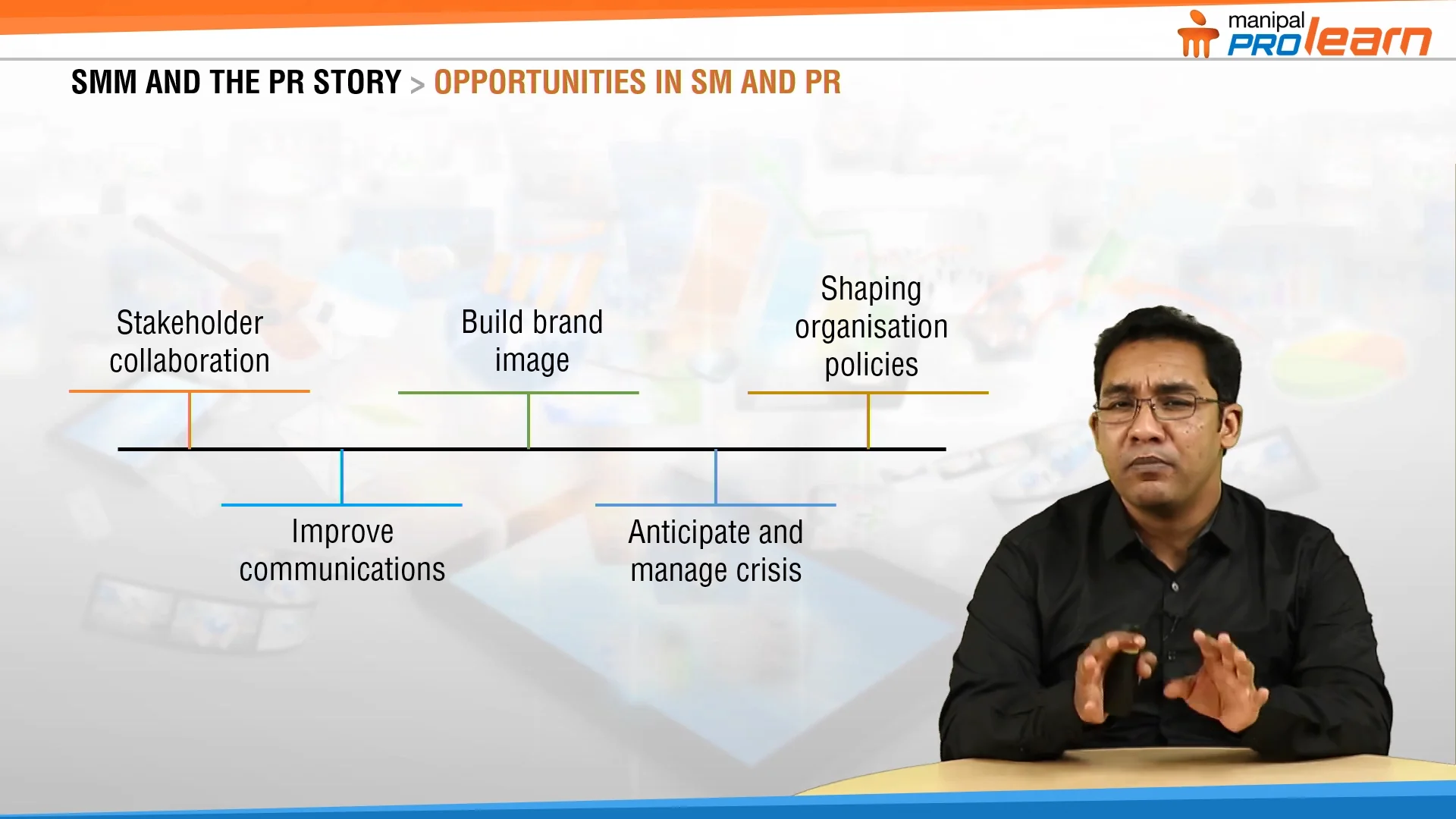 manipal PROlearn

SMM AND THE PR STORY > OPPORTUNITIES IN SM AND PR

Stakeholder collaboration

Build brand image

Shaping organisation policies

Improve communications

Anticipate and manage crisis